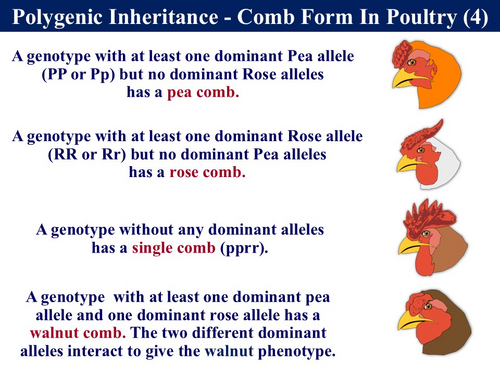 Polygenic Inheritance - Comb Form In Poultry (4)

A genotype with at least one dominant Pea allele (PP or Pp) but no dominant Rose alleles has a pea comb.

A genotype with at least one dominant Rose allele (RR or Rr) but no dominant Pea alleles has a rose comb.

A genotype without any dominant alleles has a single comb (pprr).

A genotype with at least one dominant pea allele and one dominant rose allele has a walnut comb. The two different dominant alleles interact to give the walnut phenotype.